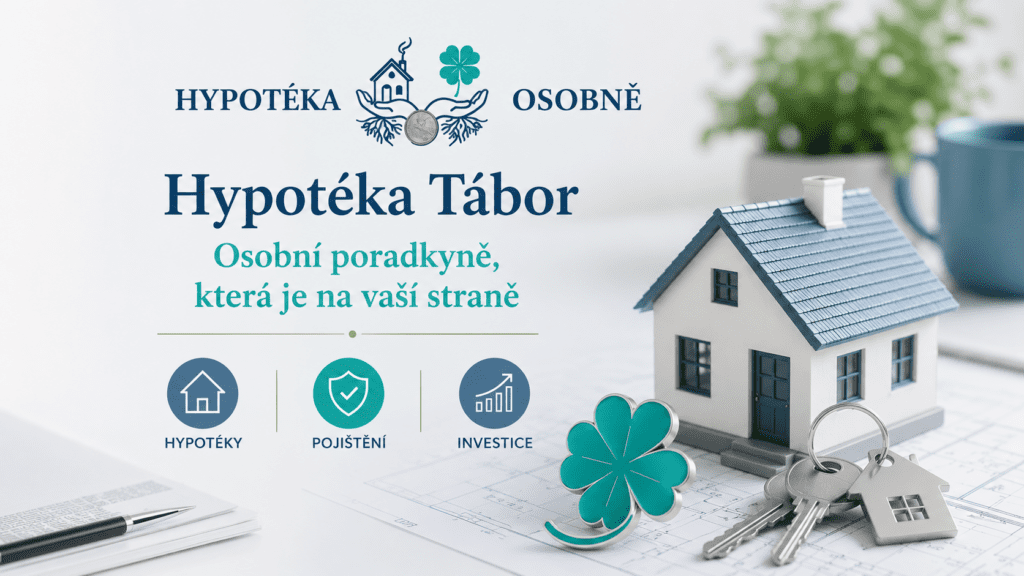 HYPOTÉKA OSOBNĚ

Hypotéka Tábor

Osobní poradkyně, která je na vaší straně

HYPOTÉKY

POJIŠTĚNÍ

INVESTICE